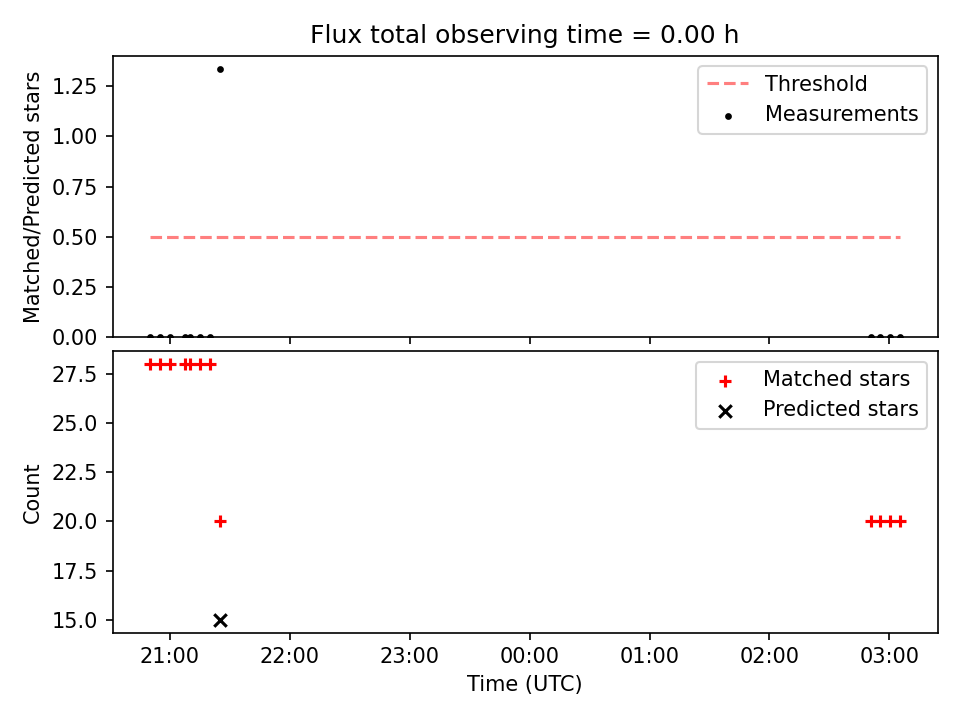 Flux total observing time = 0.00 h

Matched/Predicted stars

1.25
1.00
0.75
0.50
0.25
0.00

Threshold
Measurements

Count

27.5
25.0
22.5
20.0
17.5
15.0

Matched stars
Predicted stars

21:00
22:00
23:00
00:00
01:00
02:00
03:00

Time (UTC)